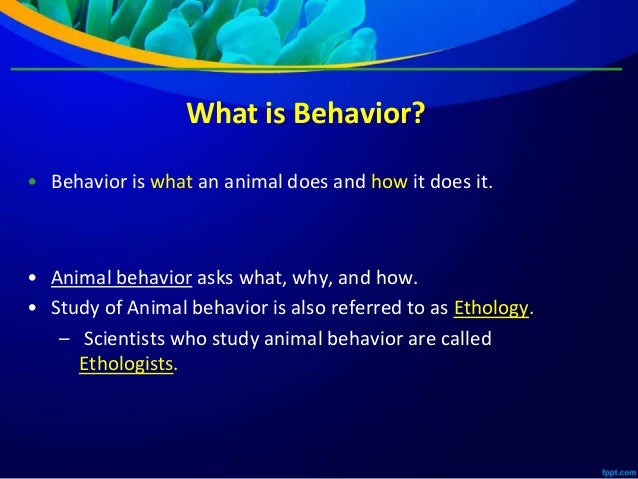 What is Behavior?

• Behavior is what an animal does and how it does it.

• Animal behavior asks what, why, and how.
• Study of Animal behavior is also referred to as Ethology.
– Scientists who study animal behavior are called Ethologists.

fppt.com